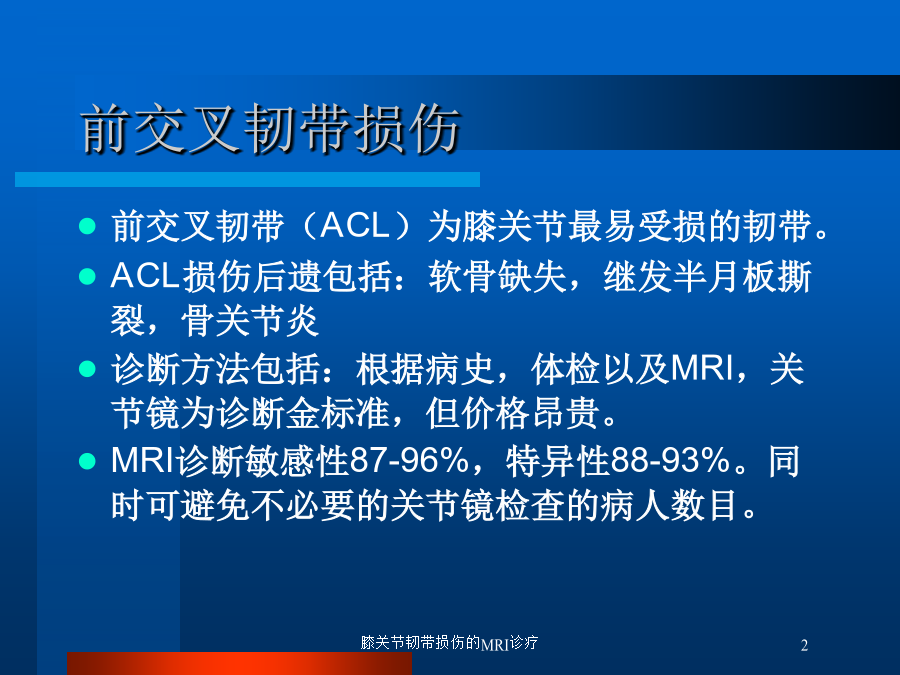 前交叉韧带损伤

- 前交叉韧带（ACL）为膝关节最易受损的韧带。
- ACL损伤后遗包括：软骨缺失，继发半月板撕裂，骨关节炎
- 诊断方法包括：根据病史，体检以及MRI，关节镜为诊断金标准，但价格昂贵。
- MRI诊断敏感性87-96%，特异性88-93%。同时可避免不必要的关节镜检查的病人数目。

膝关节韧带损伤的MRI诊疗

2